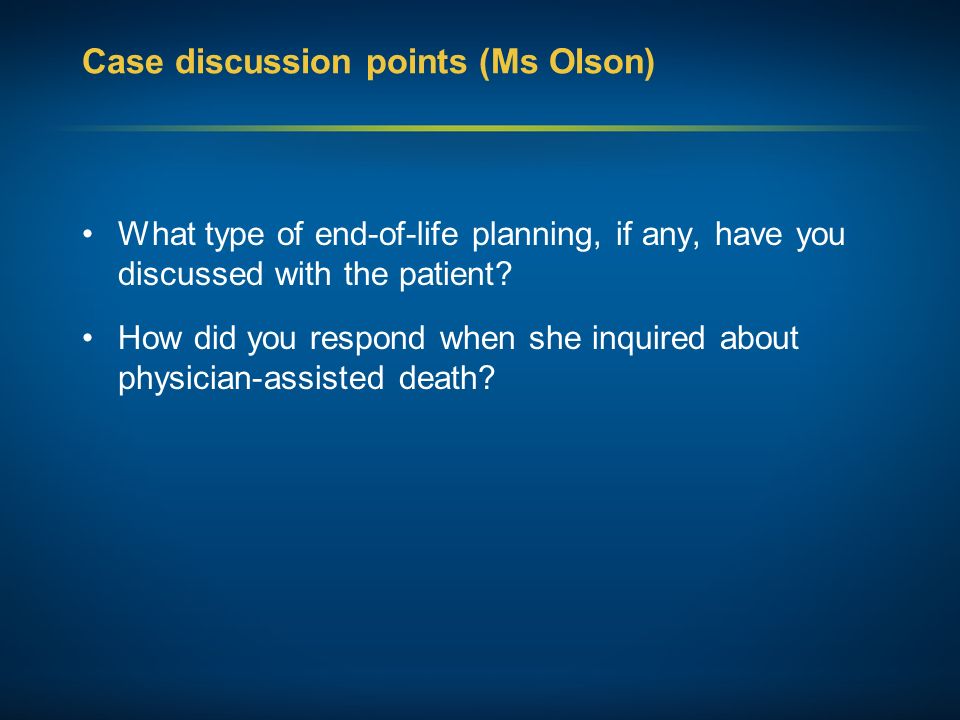 Case discussion points (Ms Olson)

• What type of end-of-life planning, if any, have you discussed with the patient?

• How did you respond when she inquired about physician-assisted death?